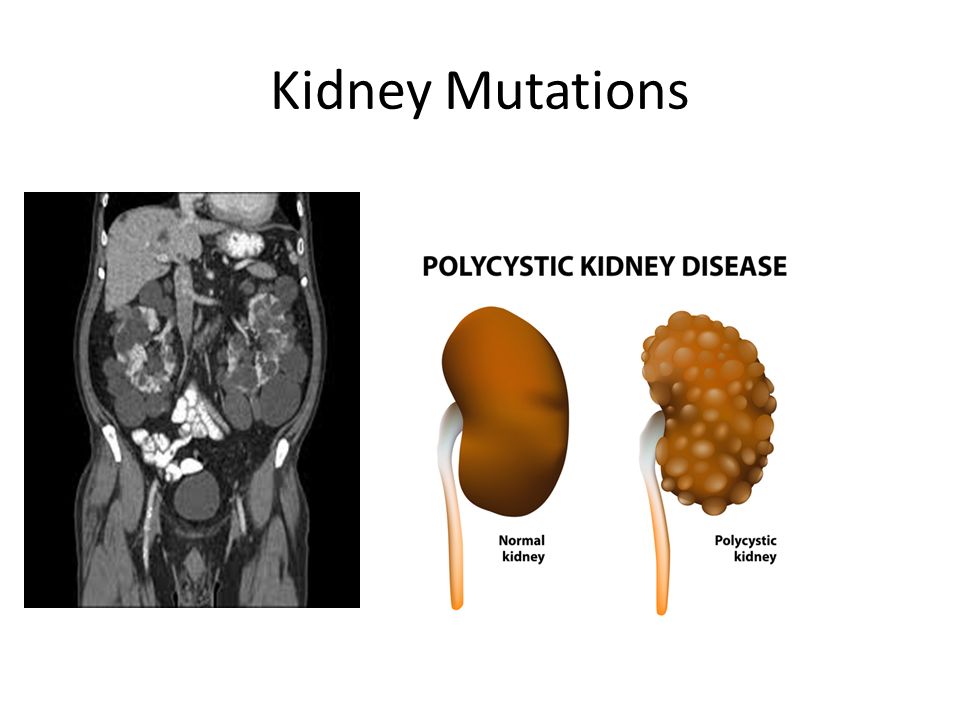 Kidney Mutations

POLYCYSTIC KIDNEY DISEASE

Normal kidney

Polycystic kidney